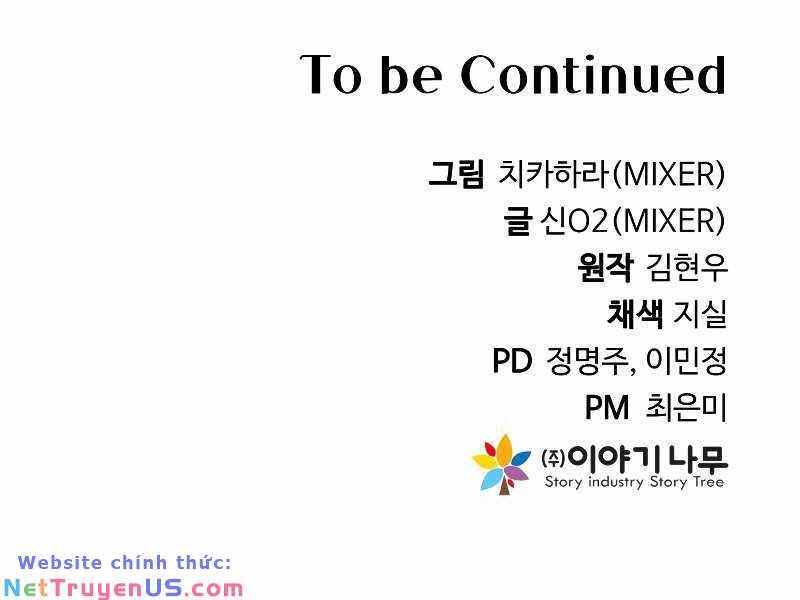 To be Continued

그림 치카하라(MIXER)
글 신O2(MIXER)
원작 김현우
채색 지실
PD 정명주, 이민정
PM 최은미

㈜이야기 나무
Story industry Story Tree

Website chính thức:
NetTruyenUS.com